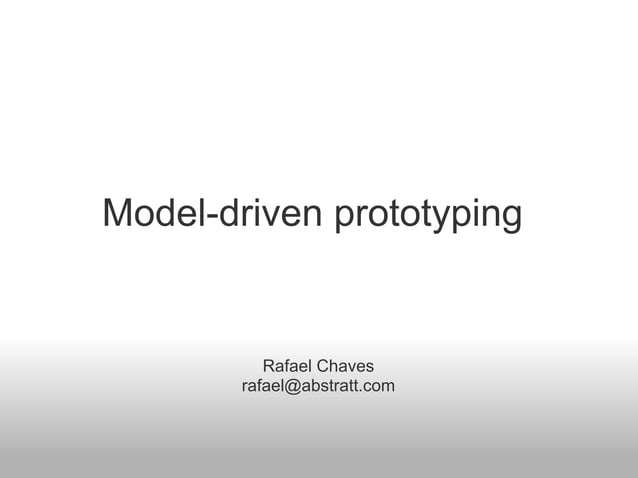 Model-driven prototyping

Rafael Chaves
rafael@abstratt.com